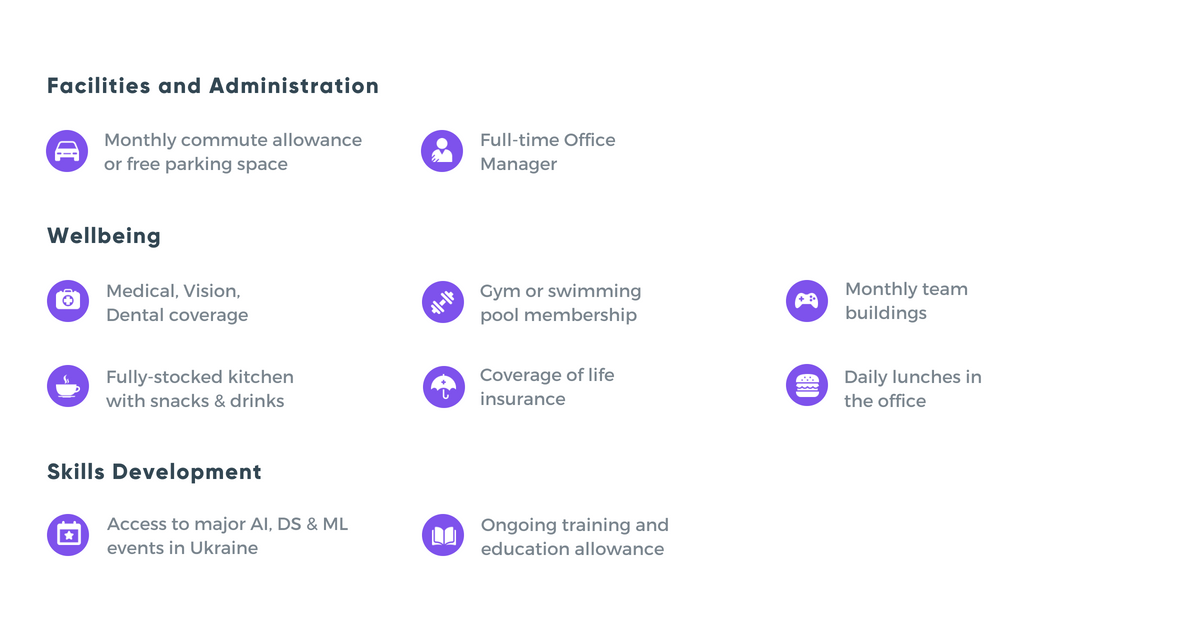 Facilities and Administration

Monthly commute allowance or free parking space

Full-time Office Manager

Wellbeing

Medical, Vision, Dental coverage

Gym or swimming pool membership

Monthly team buildings

Fully-stocked kitchen with snacks & drinks

Coverage of life insurance

Daily lunches in the office

Skills Development

Access to major AI, DS & ML events in Ukraine

Ongoing training and education allowance